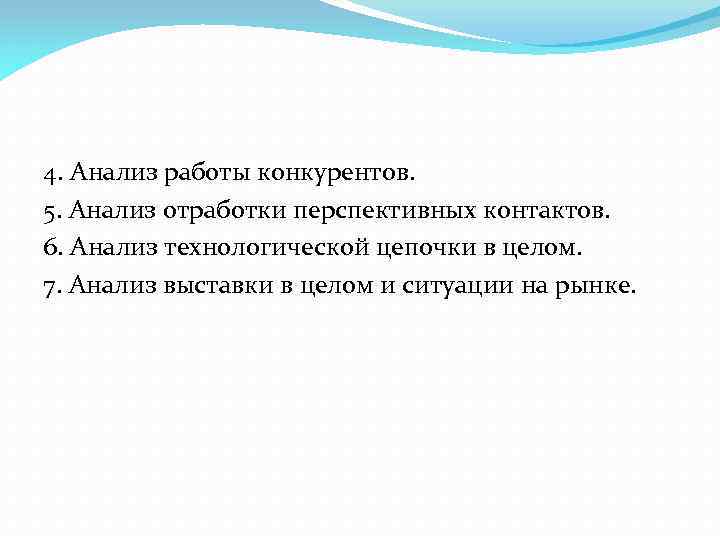 4. Анализ работы конкурентов.
5. Анализ отработки перспективных контактов.
6. Анализ технологической цепочки в целом.
7. Анализ выставки в целом и ситуации на рынке.